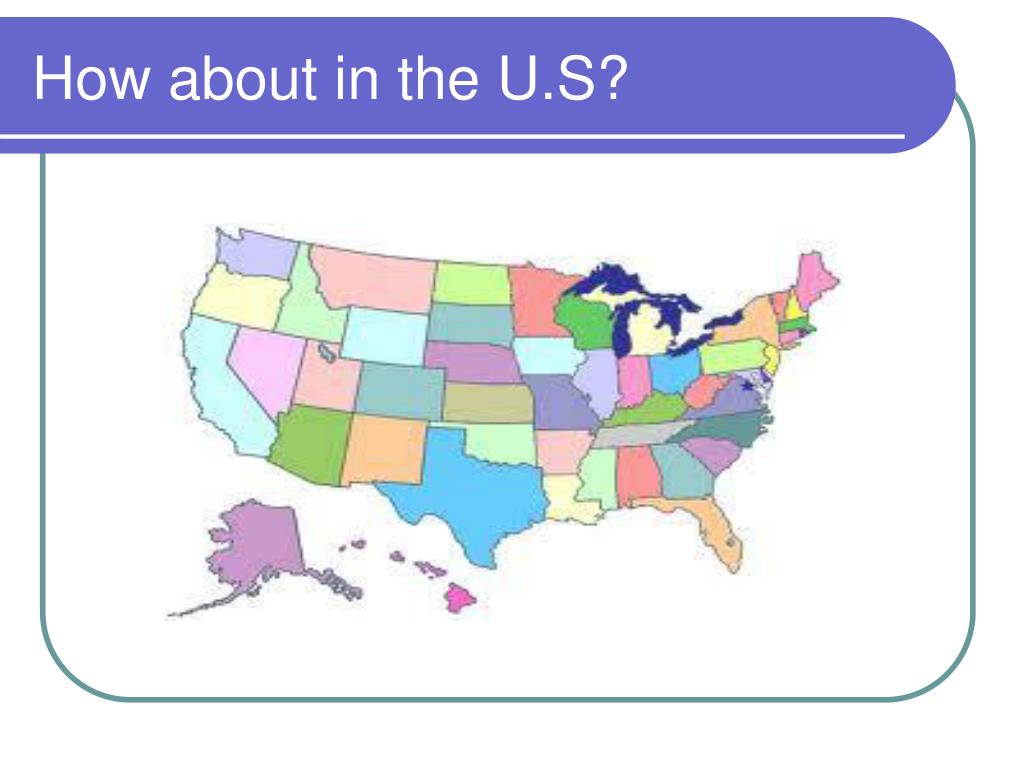 How about in the U.S?